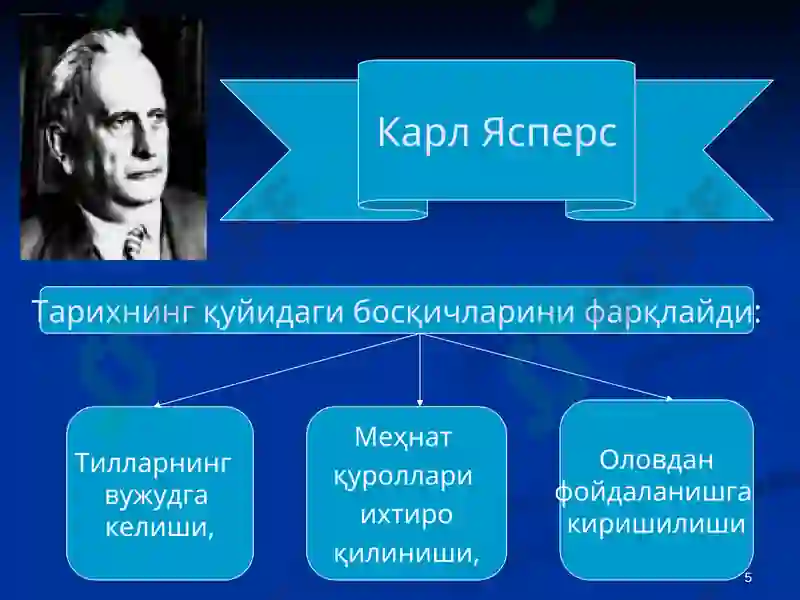 Карл Ясперс

Тарихнинг қуйидаги босқичларини фарқлайди:

Тилларнинг вужудга келиши,

Меҳнат қуроллари ихтиро қилиниши,

Оловдан фойдаланишга киришилиши

5